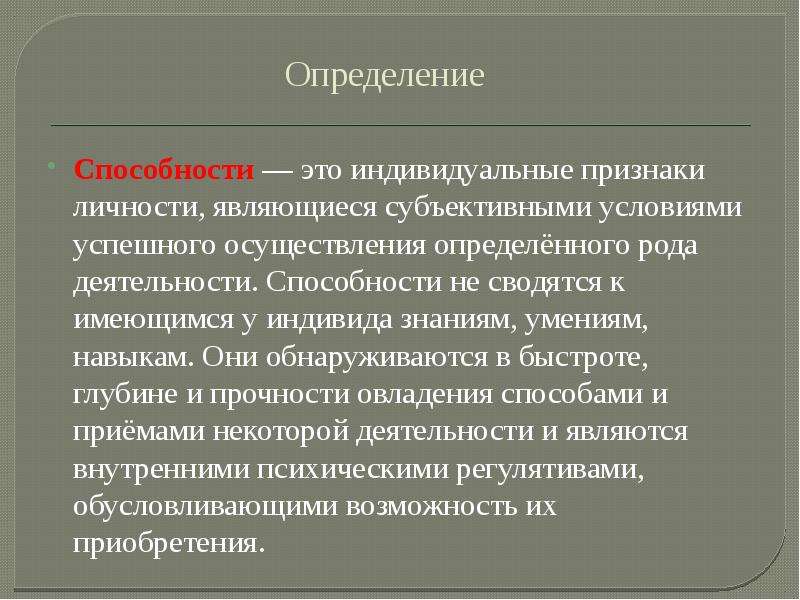 Определение

Способности — это индивидуальные признаки личности, являющиеся субъективными условиями успешного осуществления определённого рода деятельности. Способности не сводятся к имеющимся у индивида знаниям, умениям, навыкам. Они обнаруживаются в быстроте, глубине и прочности овладения способами и приёмами некоторой деятельности и являются внутренними психическими регулятивами, обусловливающими возможность их приобретения.